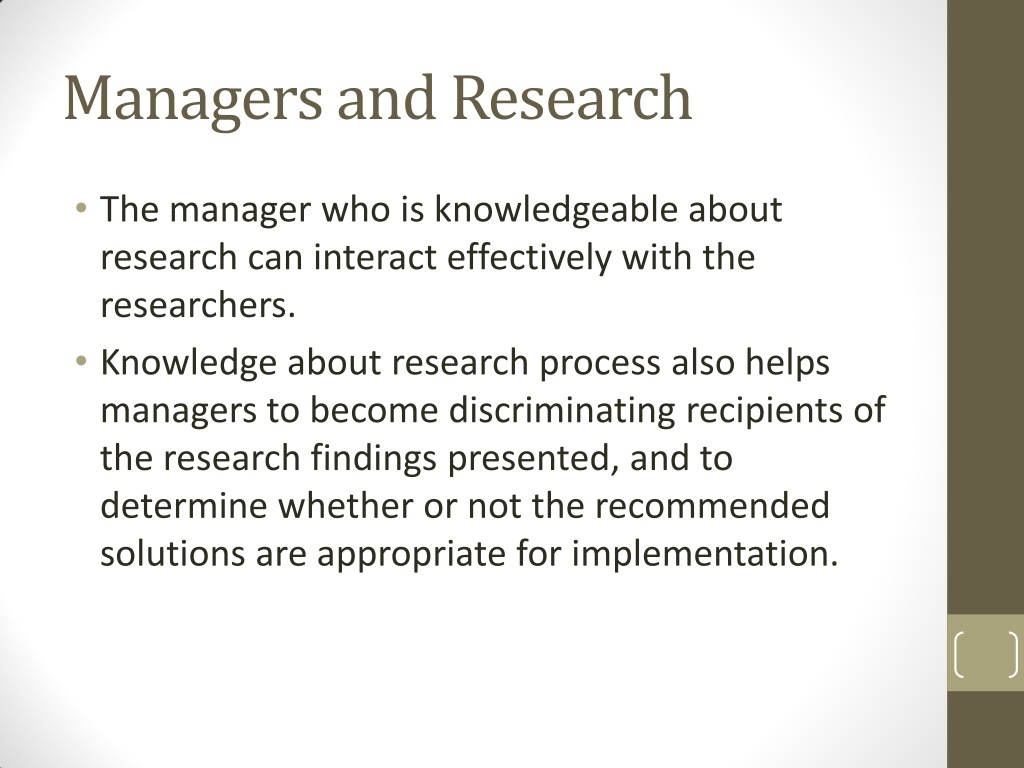 Managers and Research

• The manager who is knowledgeable about research can interact effectively with the researchers.

• Knowledge about research process also helps managers to become discriminating recipients of the research findings presented, and to determine whether or not the recommended solutions are appropriate for implementation.